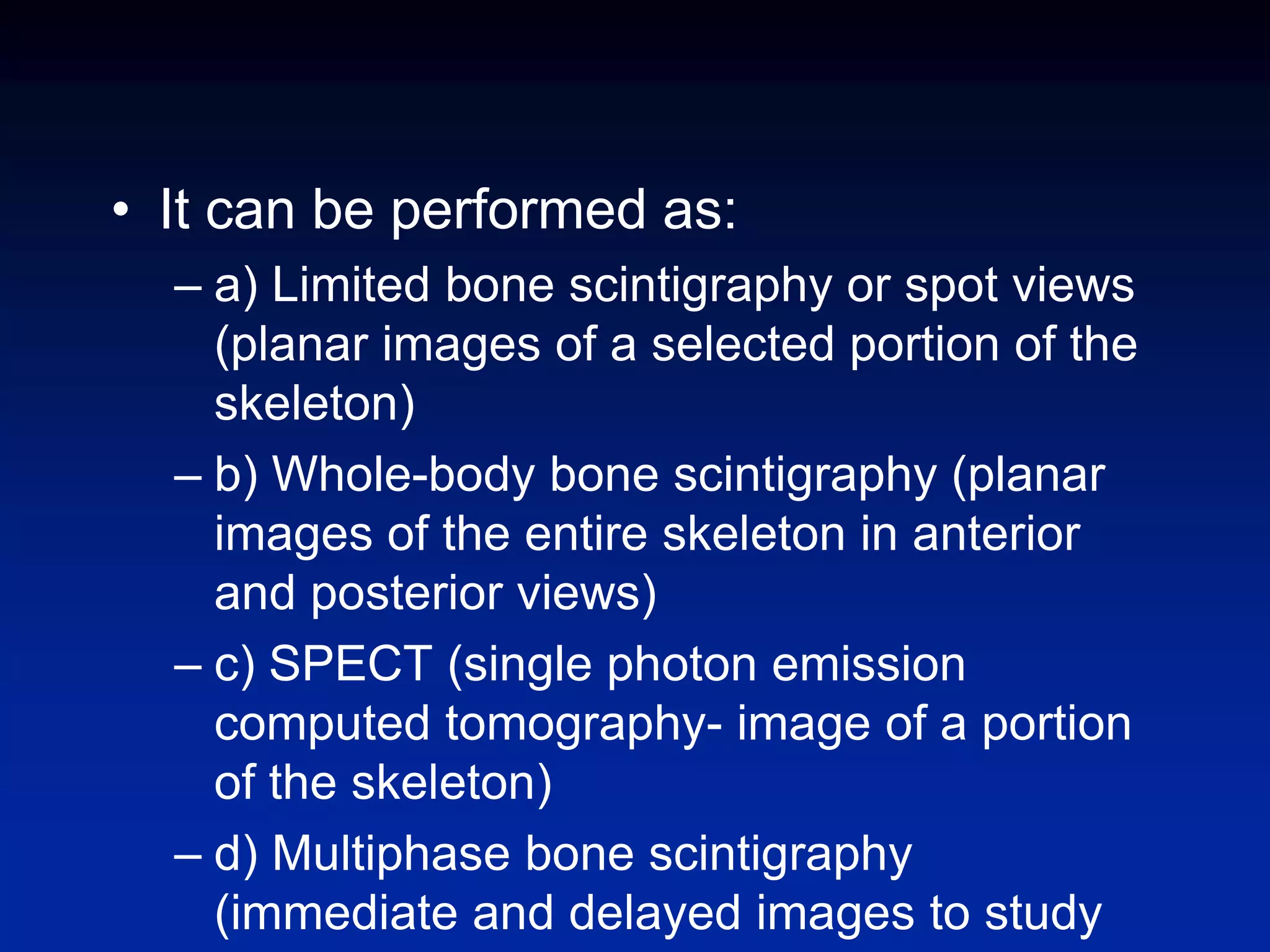 • It can be performed as:

– a) Limited bone scintigraphy or spot views (planar images of a selected portion of the skeleton)

– b) Whole-body bone scintigraphy (planar images of the entire skeleton in anterior and posterior views)

– c) SPECT (single photon emission computed tomography- image of a portion of the skeleton)

– d) Multiphase bone scintigraphy (immediate and delayed images to study